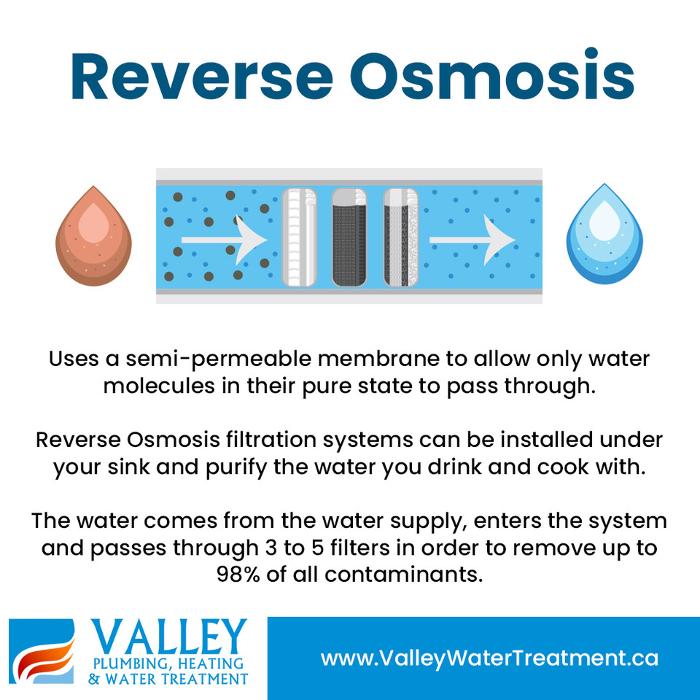 Reverse Osmosis

Uses a semi-permeable membrane to allow only water molecules in their pure state to pass through.

Reverse Osmosis filtration systems can be installed under your sink and purify the water you drink and cook with.

The water comes from the water supply, enters the system and passes through 3 to 5 filters in order to remove up to 98% of all contaminants.

VALLEY
PLUMBING, HEATING
& WATER TREATMENT

www.ValleyWaterTreatment.ca